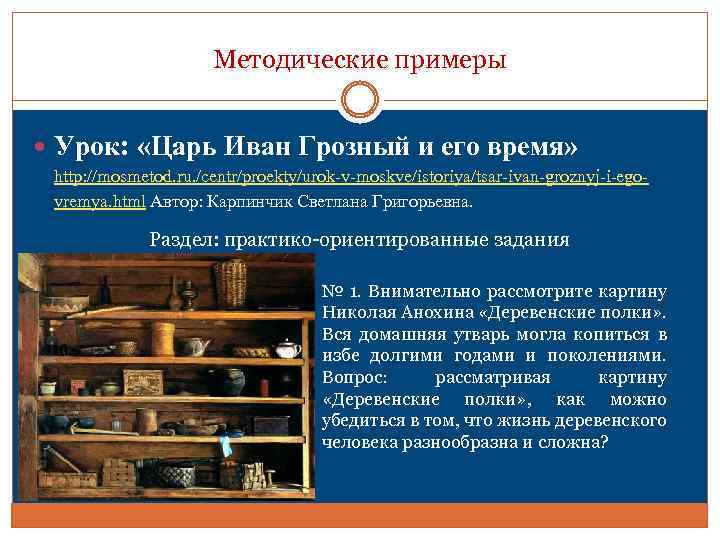 Методические примеры

Урок: «Царь Иван Грозный и его время» http://mosmetod.ru./centr/proekty/urok-v-moskve/istoriya/tsar-ivan-groznyj-i-ego-vremya.html Автор: Карпинчик Светлана Григорьевна.

Раздел: практико-ориентированные задания

№ 1. Внимательно рассмотрите картину Николая Анохина «Деревенские полки». Вся домашняя утварь могла копиться в избе долгими годами и поколениями. Вопрос: рассматривая картину «Деревенские полки», как можно убедиться в том, что жизнь деревенского человека разнообразна и сложна?